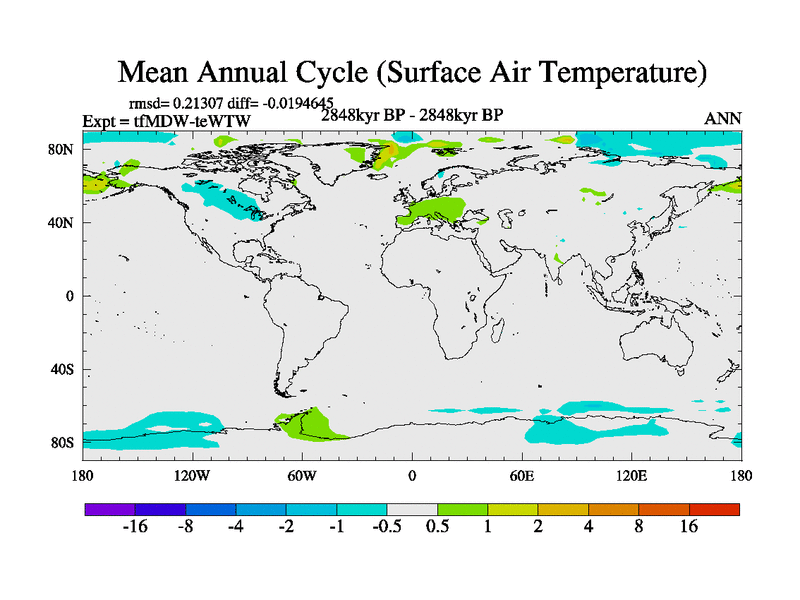 Mean Annual Cycle (Surface Air Temperature)

rmsd= 0.21307 diff= -0.0194645

Expt = tfMDW-teWTW

2848kyr BP - 2848kyr BP

ANN

80N
40N
0
40S
80S

180
120W
60W
0
60E
120E
180

-16 -8 -4 -2 -1 -0.5 0.5 1 2 4 8 16